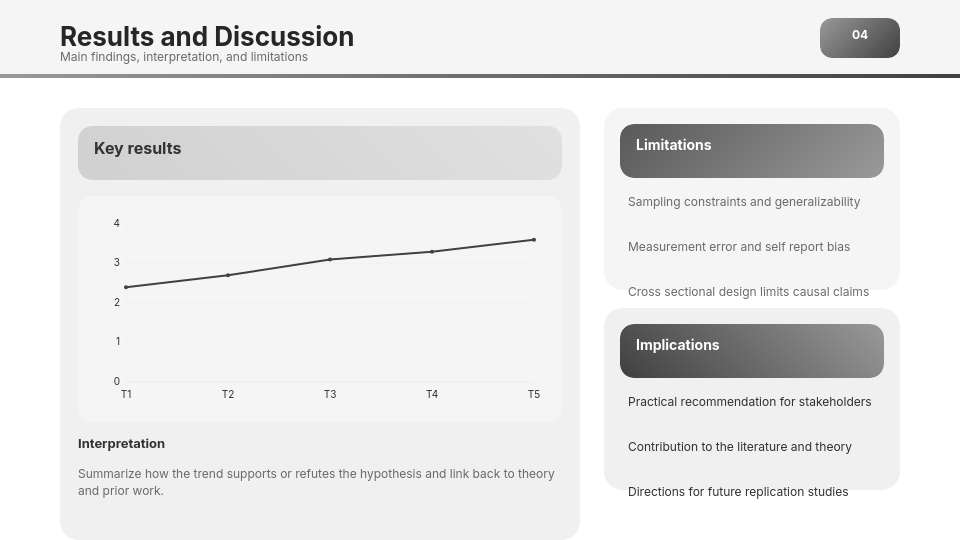 Results and Discussion
Main findings, interpretation, and limitations

04

Key results

4
3
2
1
0
T1 T2 T3 T4 T5

Interpretation

Summarize how the trend supports or refutes the hypothesis and link back to theory and prior work.

Limitations

Sampling constraints and generalizability

Measurement error and self report bias

Cross sectional design limits causal claims

Implications

Practical recommendation for stakeholders

Contribution to the literature and theory

Directions for future replication studies